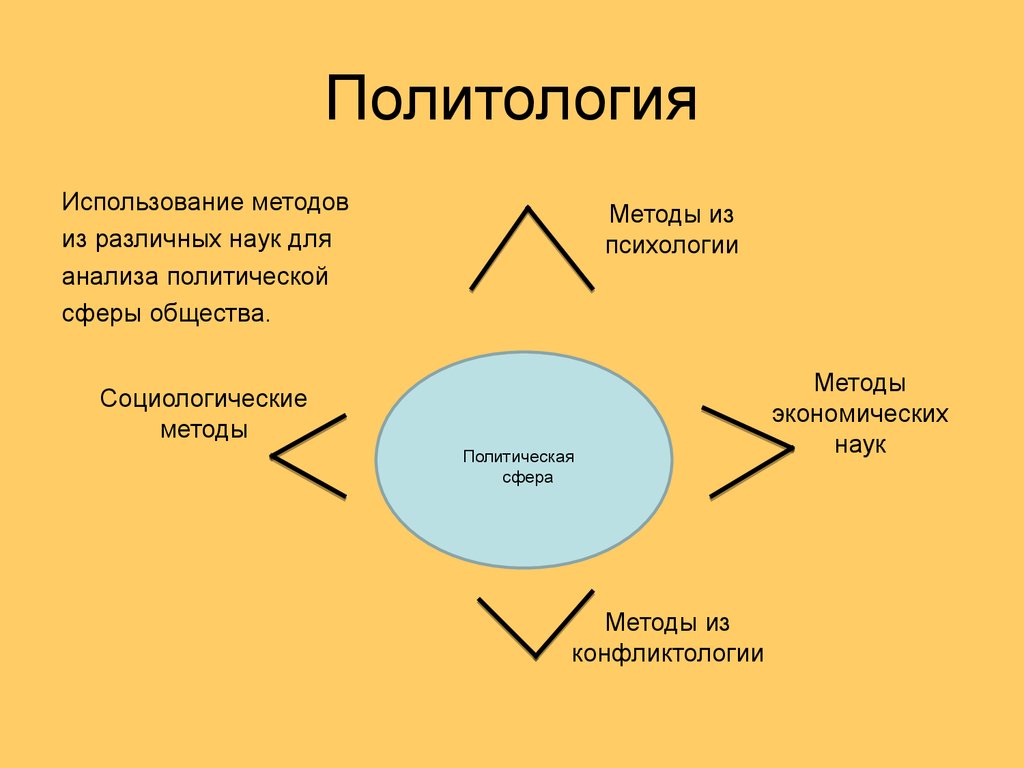 Политология

Использование методов из различных наук для анализа политической сферы общества.

Методы из психологии

Социологические методы

Политическая сфера

Методы экономических наук

Методы из конфликтологии